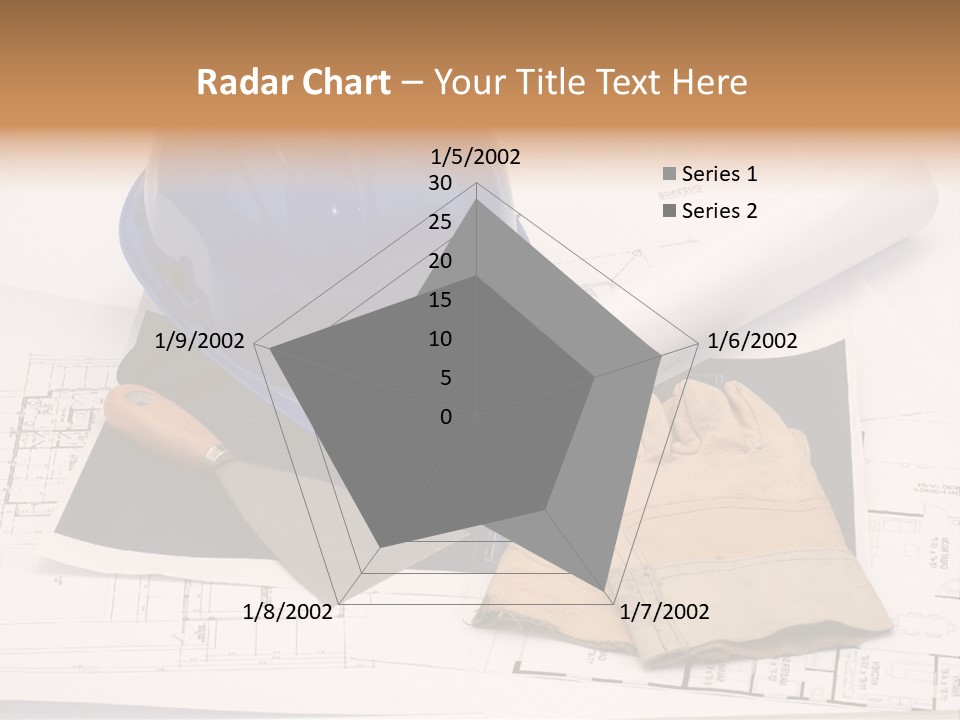 Radar Chart – Your Title Text Here

1/5/2002
30
25
20
15
10
5
0
1/6/2002
1/7/2002
1/8/2002
1/9/2002

Series 1
Series 2